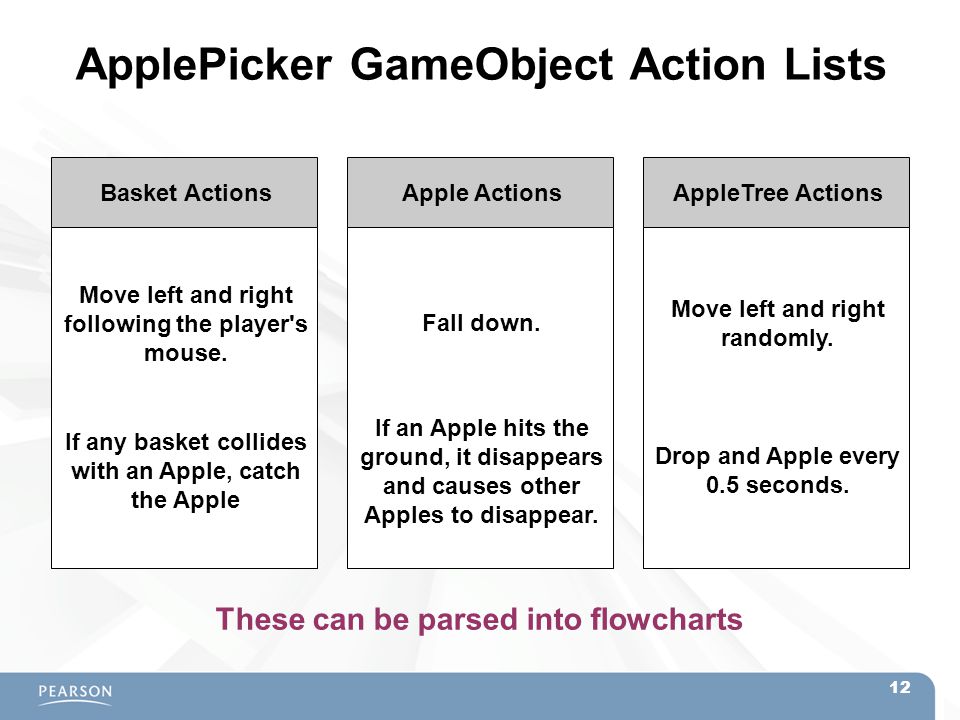 ApplePicker GameObject Action Lists

Basket Actions

Move left and right following the player's mouse.

If any basket collides with an Apple, catch the Apple

Apple Actions

Fall down.

If an Apple hits the ground, it disappears and causes other Apples to disappear.

AppleTree Actions

Move left and right randomly.

Drop and Apple every 0.5 seconds.

These can be parsed into flowcharts

PEARSON

12